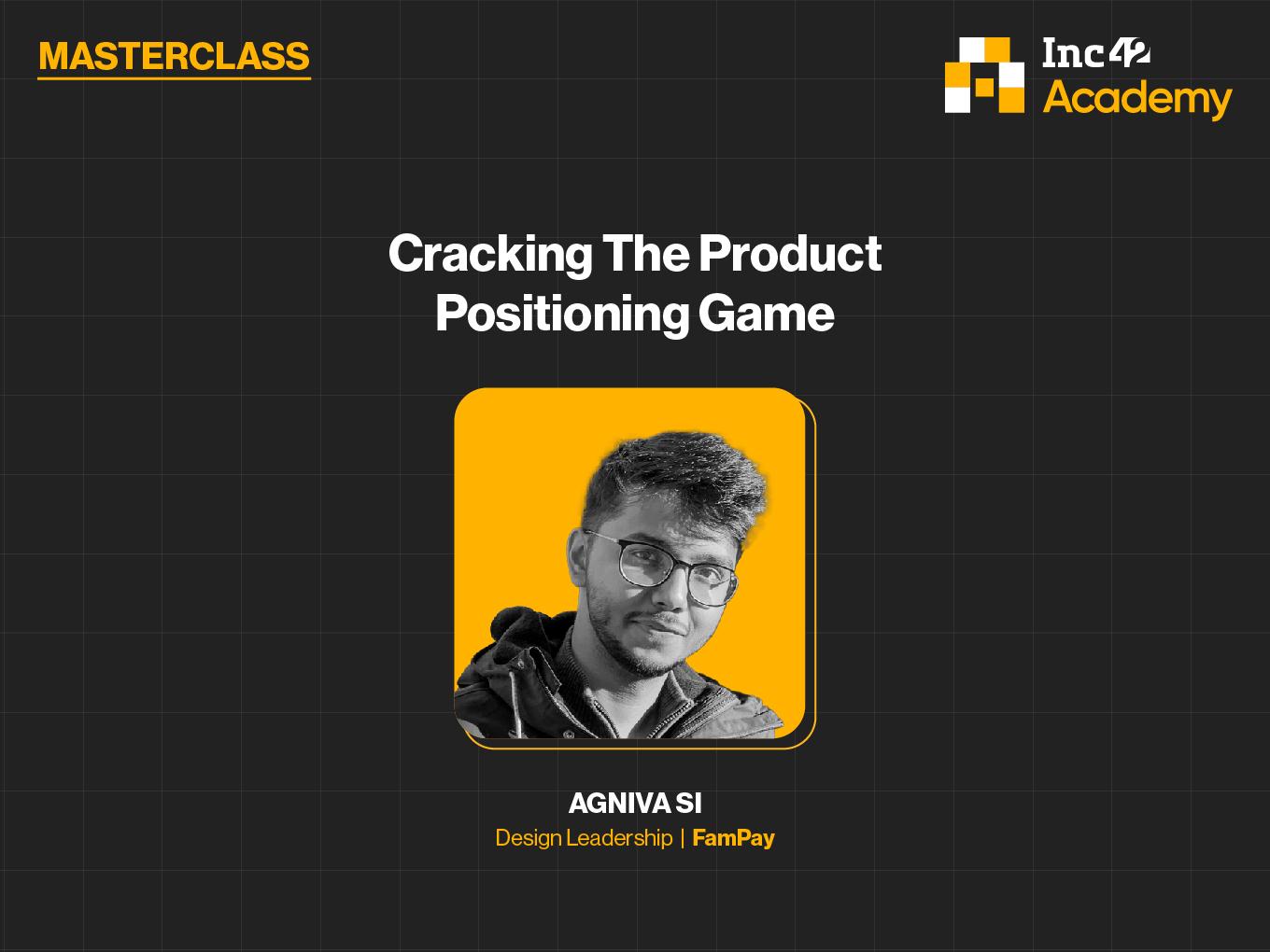 MASTERCLASS

Inc42
Academy

Cracking The Product Positioning Game

AGNIVA SI
Design Leadership | FamPay